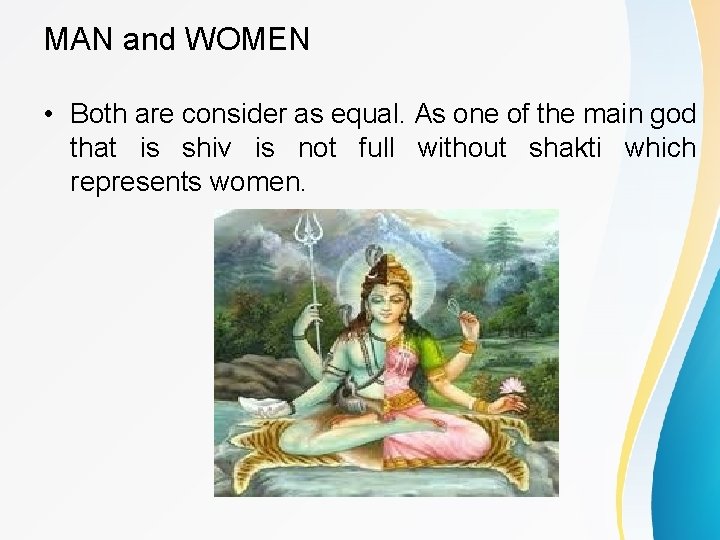 MAN and WOMEN

• Both are consider as equal. As one of the main god that is shiv is not full without shakti which represents women.